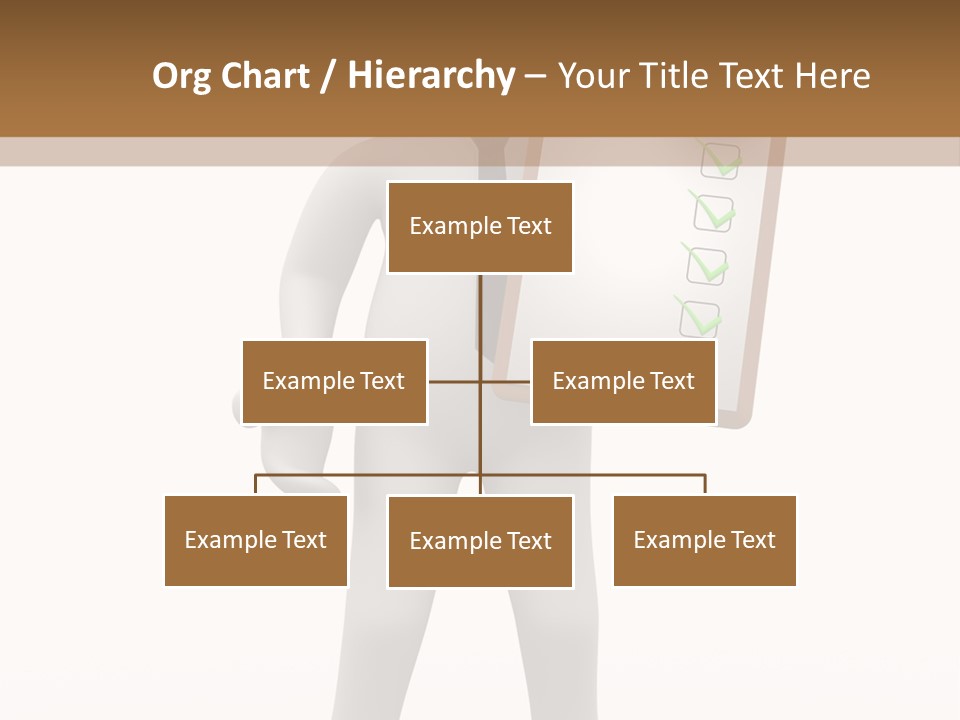 Org Chart / Hierarchy – Your Title Text Here

Example Text

Example Text

Example Text

Example Text

Example Text

Example Text